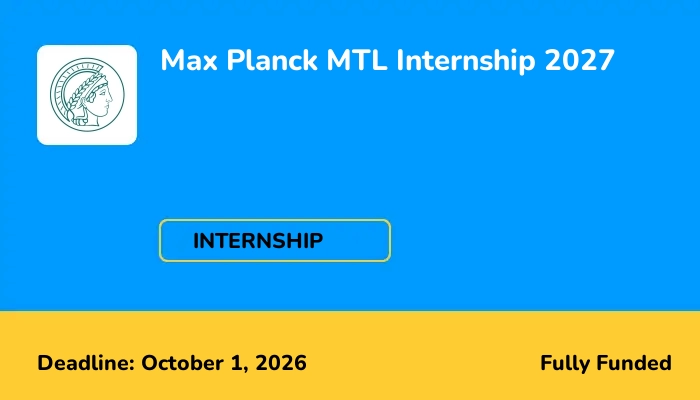 Max Planck MTL Internship 2027

INTERNSHIP

Deadline: October 1, 2026

Fully Funded